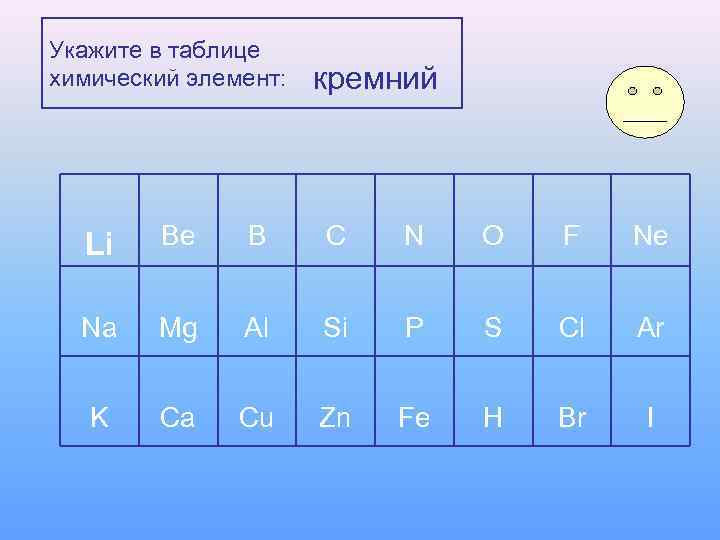 Укажите в таблице химический элемент: кремний

| Li | Be | B | C | N | O | F | Ne |
|---|---|---|---|---|---|---|---|
| Na | Mg | Al | Si | P | S | Cl | Ar |
| K | Ca | Cu | Zn | Fe | H | Br | I |